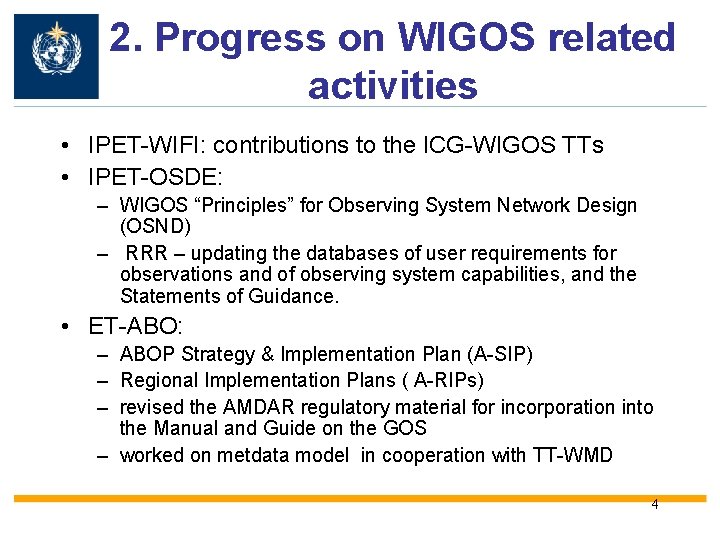 2. Progress on WIGOS related activities

• IPET-WIFI: contributions to the ICG-WIGOS TTs
• IPET-OSDE:
– WIGOS “Principles” for Observing System Network Design (OSND)
– RRR – updating the databases of user requirements for observations and of observing system capabilities, and the Statements of Guidance.
• ET-ABO:
– ABOP Strategy & Implementation Plan (A-SIP)
– Regional Implementation Plans ( A-RIPs)
– revised the AMDAR regulatory material for incorporation into the Manual and Guide on the GOS
– worked on metdata model in cooperation with TT-WMD

4